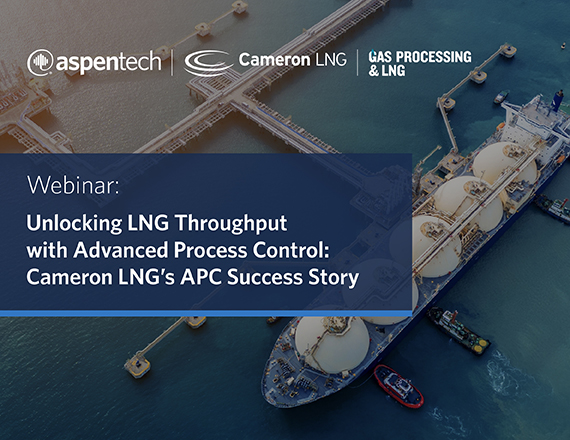 aspentech | Cameron LNG | GAS PROCESSING & LNG

Webinar:

Unlocking LNG Throughput with Advanced Process Control: Cameron LNG's APC Success Story